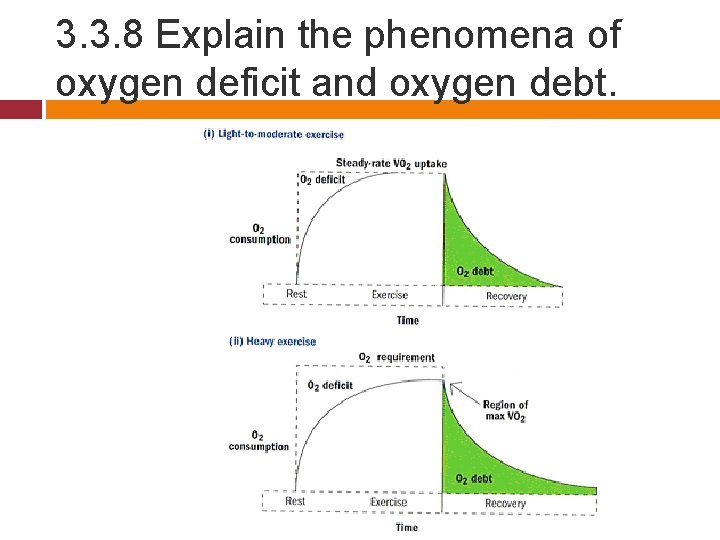 3.3.8 Explain the phenomena of oxygen deficit and oxygen debt.

(i) Light-to-moderate exercise

Steady-rate $\dot{V}O_2$ uptake

$O_2$ deficit

$O_2$ consumption

$O_2$ debt

Rest

Exercise

Recovery

Time

(ii) Heavy exercise

$O_2$ requirement

$O_2$ deficit

Region of max $\dot{V}O_2$

$O_2$ consumption

$O_2$ debt

Rest

Exercise

Recovery

Time